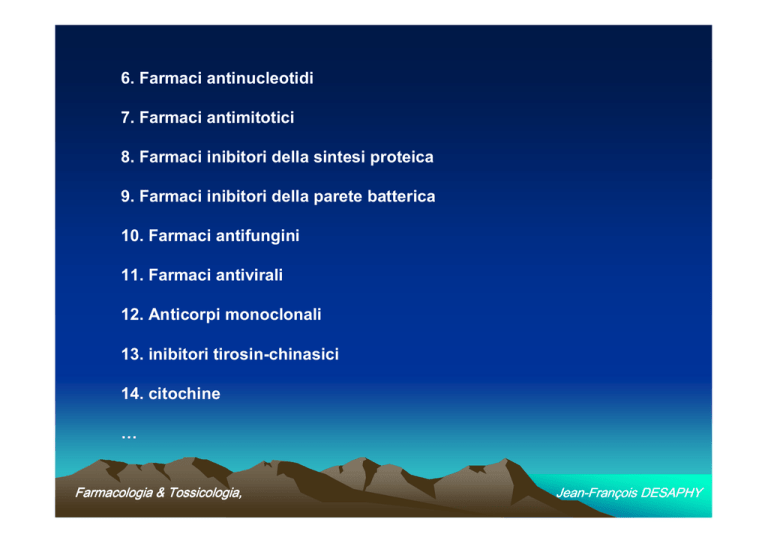 6. Farmaci antinucleotidi

7. Farmaci antimitotici

8. Farmaci inibitori della sintesi proteica

9. Farmaci inibitori della parete batterica

10. Farmaci antifungini

11. Farmaci antivirali

12. Anticorpi monoclonali

13. inibitori tirosin-chinasici

14. citochine

…

Farmacologia & Tossicologia,

Jean-François DESAPHY